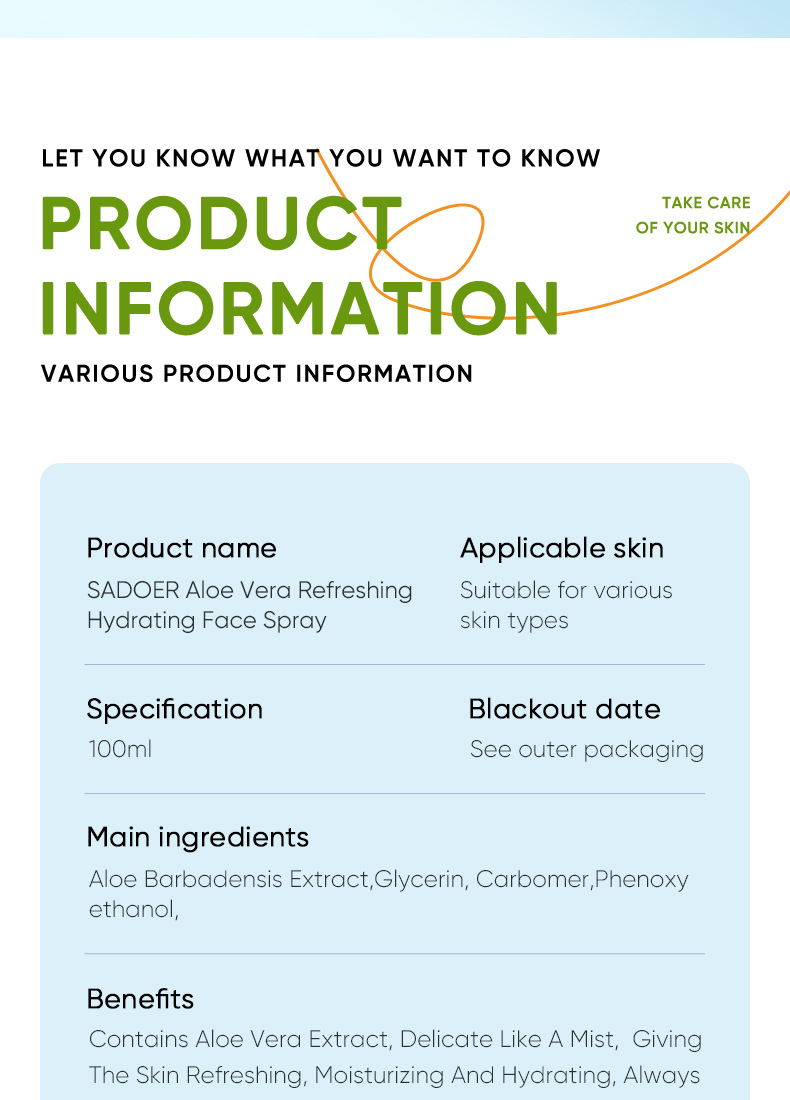 LET YOU KNOW WHAT YOU WANT TO KNOW

PRODUCT INFORMATION

TAKE CARE OF YOUR SKIN

VARIOUS PRODUCT INFORMATION

Product name
SADOER Aloe Vera Refreshing Hydrating Face Spray

Applicable skin
Suitable for various skin types

Specification
100ml

Blackout date
See outer packaging

Main ingredients
Aloe Barbadensis Extract,Glycerin, Carbomer,Phenoxy ethanol,

Benefits
Contains Aloe Vera Extract, Delicate Like A Mist, Giving The Skin Refreshing, Moisturizing And Hydrating, Always